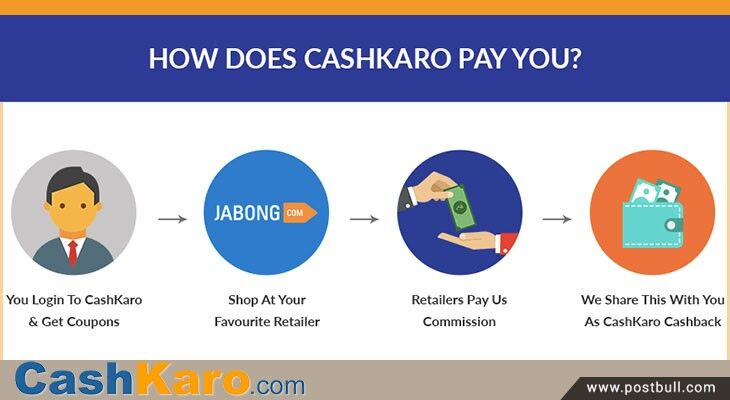 HOW DOES CASHKARO PAY YOU?

JABONG COM

You Login To CashKaro & Get Coupons

Shop At Your Favourite Retailer

Retailers Pay Us Commission

We Share This With You As CashKaro Cashback

CashKaro.com

www.postbull.com